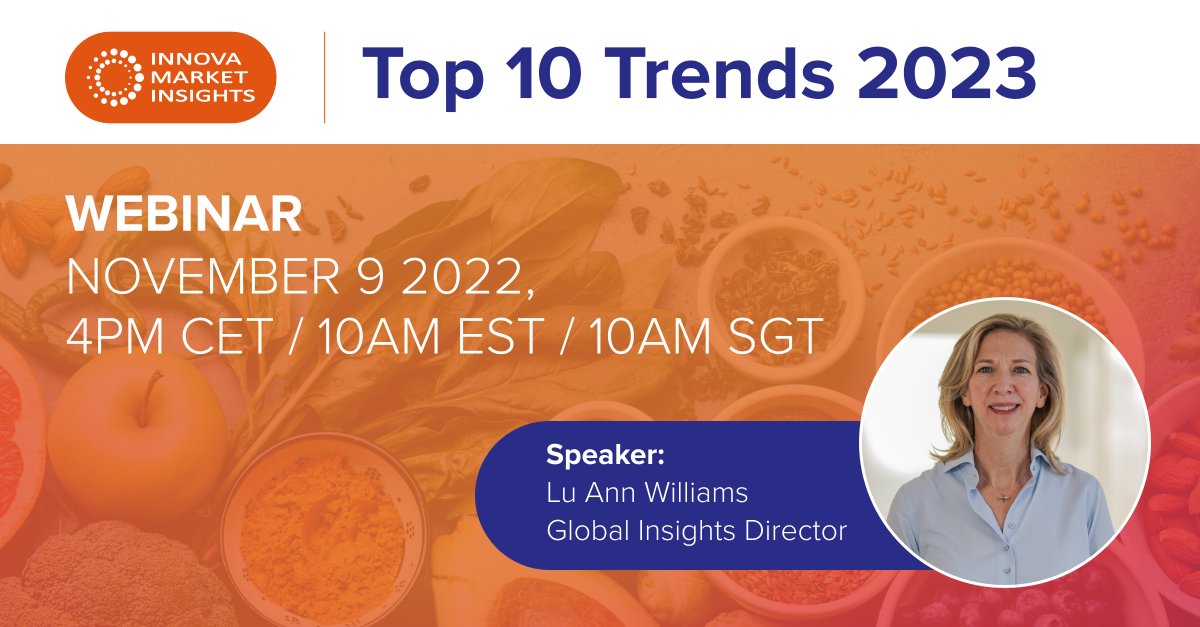 INNOVA MARKET INSIGHTS

Top 10 Trends 2023

WEBINAR
NOVEMBER 9 2022,
4PM CET / 10AM EST / 10AM SGT

Speaker:
Lu Ann Williams
Global Insights Director